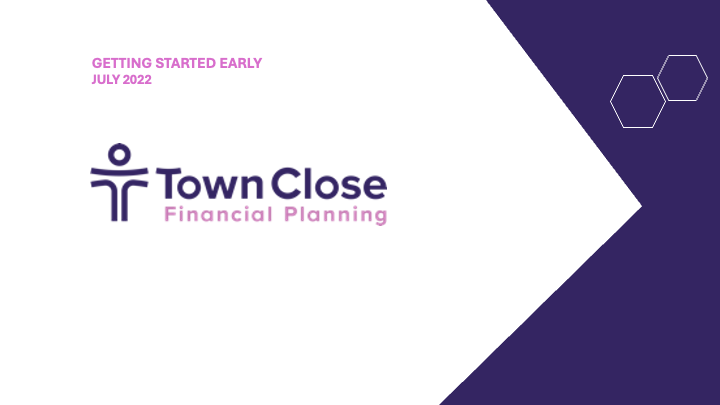 GETTING STARTED EARLY
JULY 2022

Town Close
Financial Planning